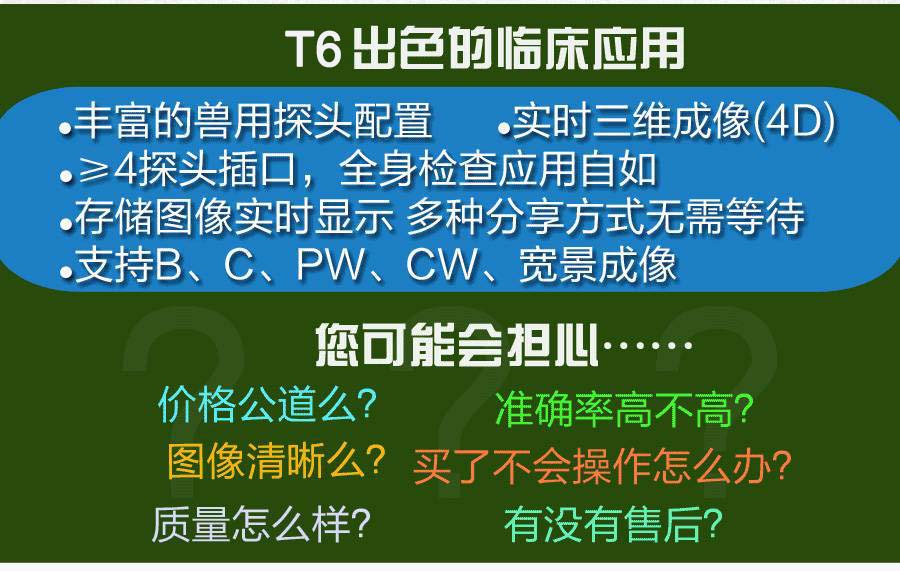 T6 出色的临床应用

•丰富的兽用探头配置　•实时三维成像(4D)
•≥4探头插口，全身检查应用自如
•存储图像实时显示 多种分享方式无需等待
•支持B、C、PW、CW、宽景成像

您可能会担心……

价格公道么?　准确率高不高?
图像清晰么?　买了不会操作怎么办?
质量怎么样?　有没有售后?